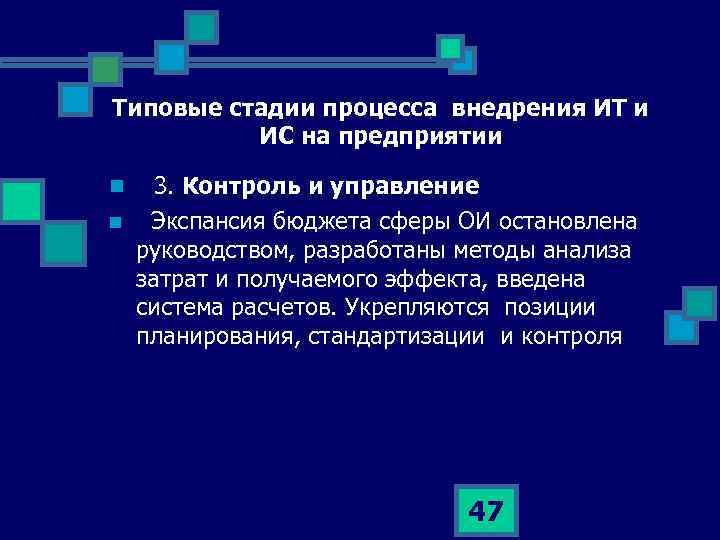 Типовые стадии процесса внедрения ИТ и ИС на предприятии

3. Контроль и управление

Экспансия бюджета сферы ОИ остановлена руководством, разработаны методы анализа затрат и получаемого эффекта, введена система расчетов. Укрепляются позиции планирования, стандартизации и контроля

47